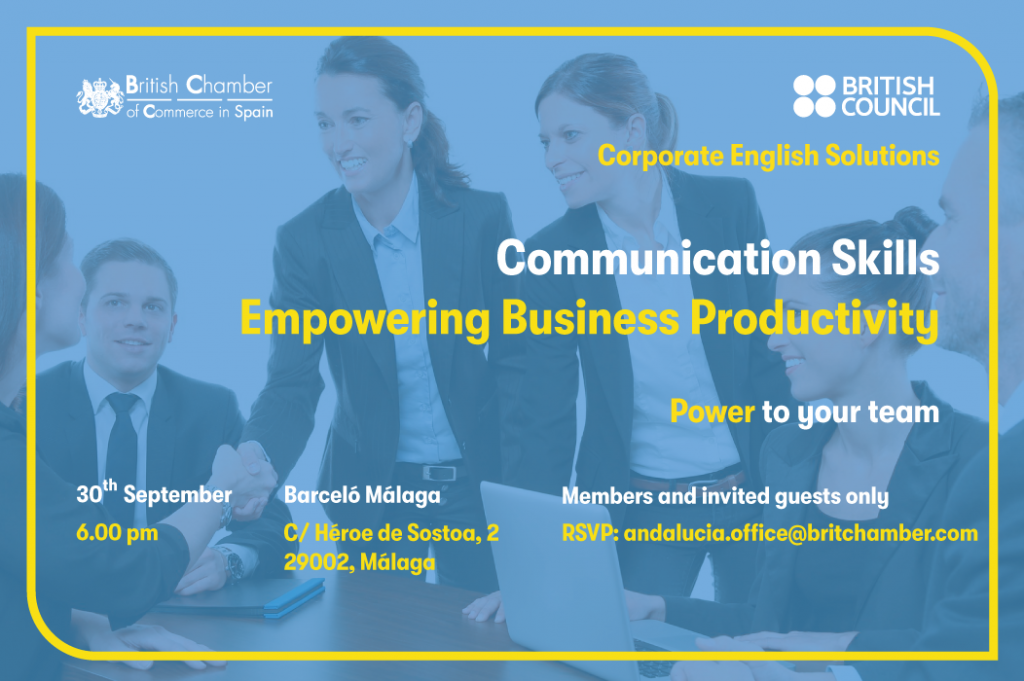 British Chamber of Commerce in Spain

BRITISH COUNCIL

Corporate English Solutions

Communication Skills
Empowering Business Productivity

Power to your team

30$^{th}$ September
6.00 pm

Barceló Málaga
C/ Héroe de Sostoa, 2
29002, Málaga

Members and invited guests only
RSVP: andalucia.office@britchamber.com